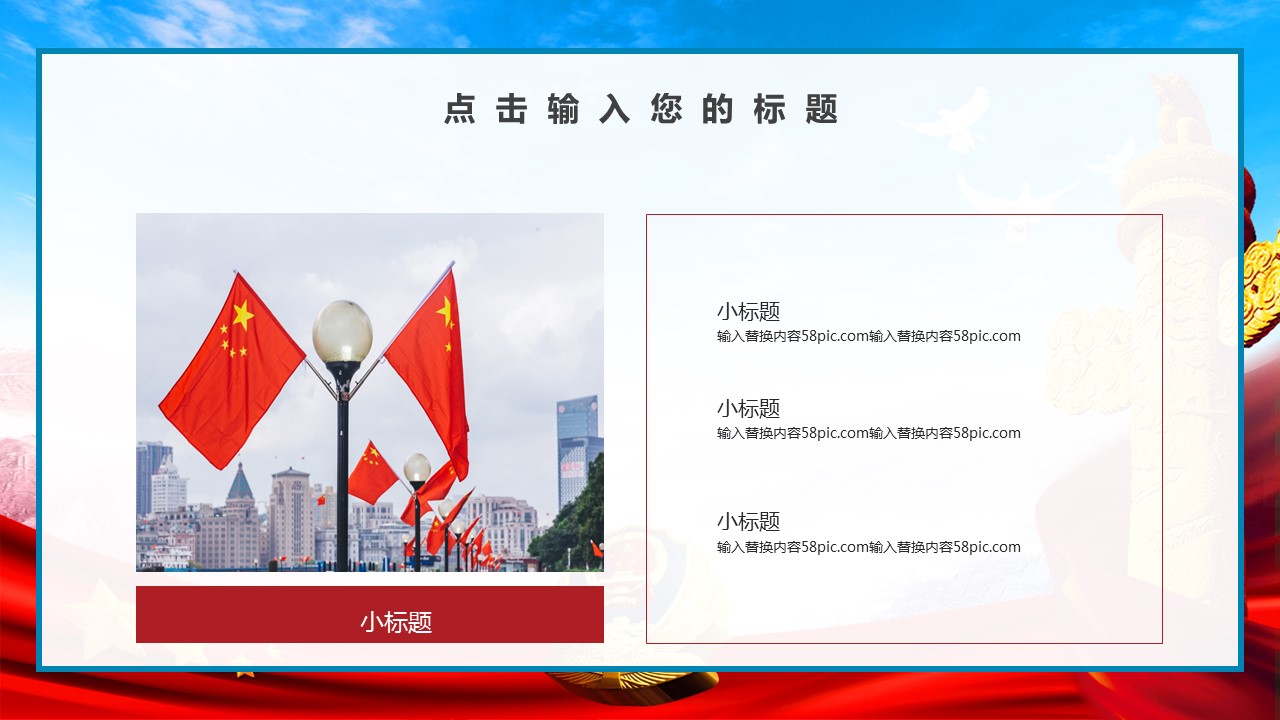 点击输入您的标题

小标题

小标题
输入替换内容58pic.com输入替换内容58pic.com

小标题
输入替换内容58pic.com输入替换内容58pic.com

小标题
输入替换内容58pic.com输入替换内容58pic.com